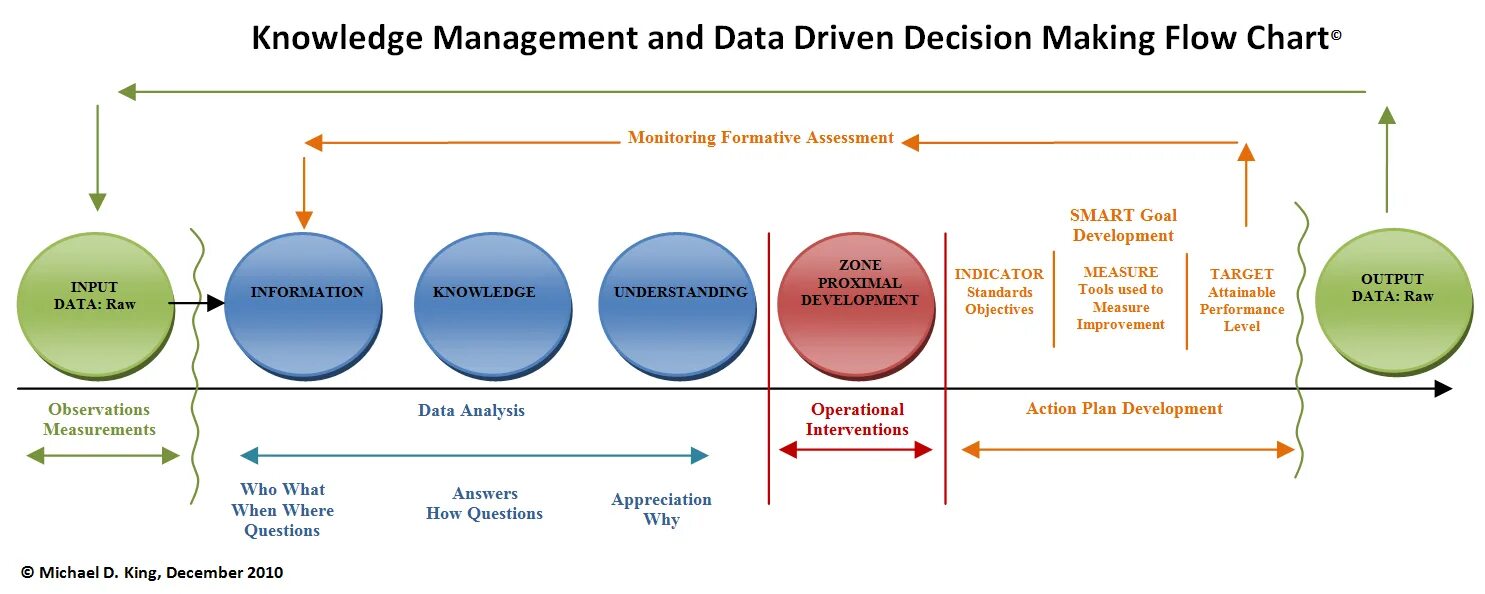 Knowledge Management and Data Driven Decision Making Flow Chart©

Monitoring Formative Assessment

SMART Goal Development

INPUT DATA: Raw

INFORMATION

KNOWLEDGE

UNDERSTANDING

ZONE PROXIMAL DEVELOPMENT

INDICATOR Standards Objectives

MEASURE Tools used to Measure Improvement

TARGET Attainable Performance Level

OUTPUT DATA: Raw

Observations Measurements

Data Analysis

Operational Interventions

Action Plan Development

Who What When Where Questions

Answers How Questions

Appreciation Why

© Michael D. King, December 2010